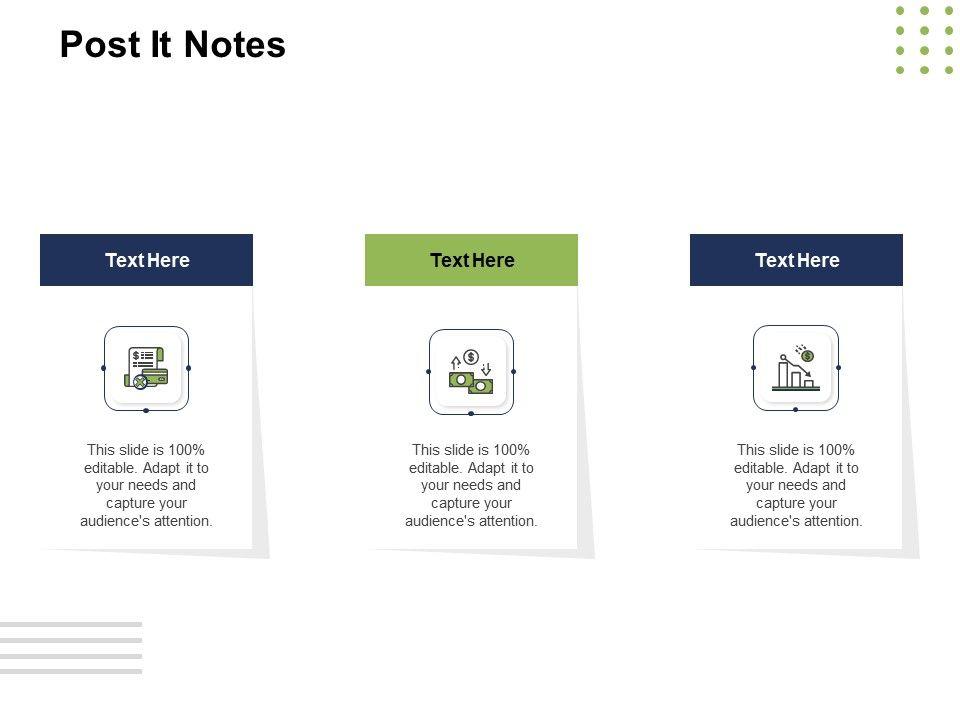 Post It Notes

Text Here

This slide is 100% editable. Adapt it to your needs and capture your audience's attention.

Text Here

This slide is 100% editable. Adapt it to your needs and capture your audience's attention.

Text Here

This slide is 100% editable. Adapt it to your needs and capture your audience's attention.